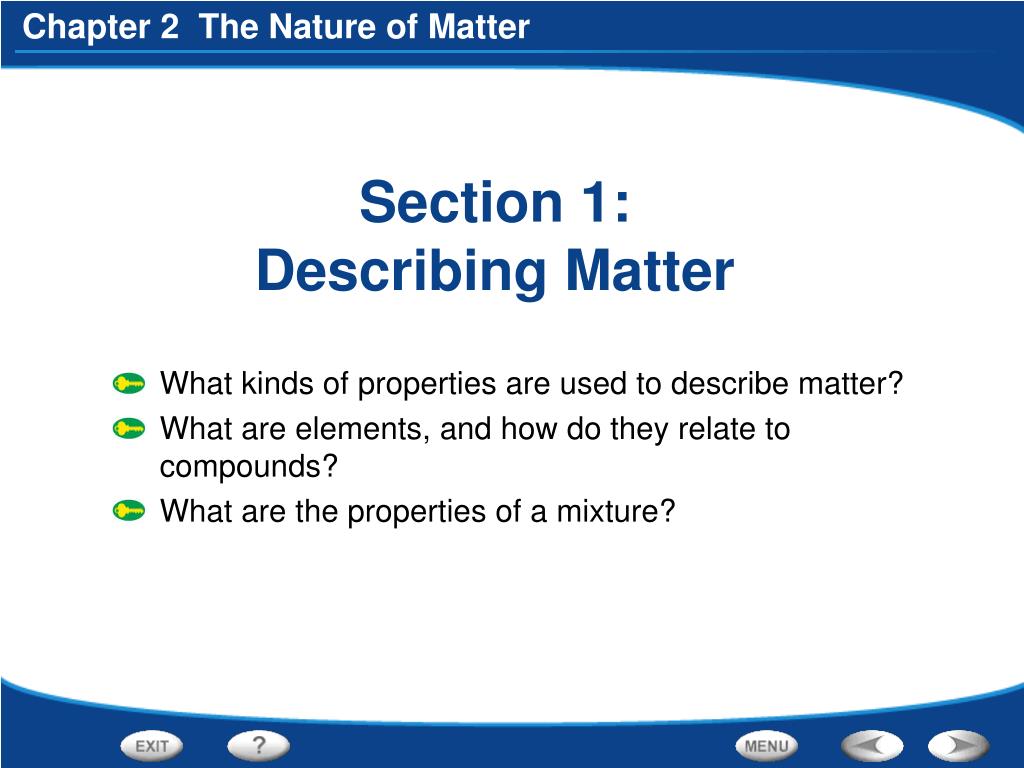 Chapter 2 The Nature of Matter

Section 1:
Describing Matter

What kinds of properties are used to describe matter?

What are elements, and how do they relate to compounds?

What are the properties of a mixture?

EXIT ? MENU